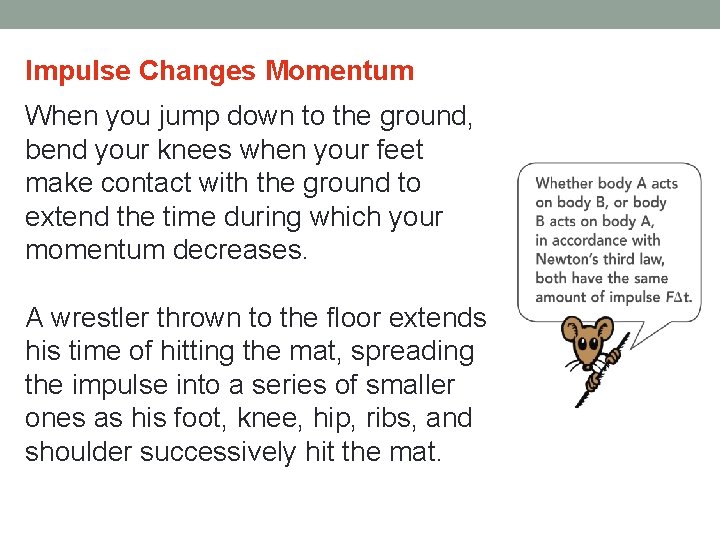 Impulse Changes Momentum

When you jump down to the ground, bend your knees when your feet make contact with the ground to extend the time during which your momentum decreases.

A wrestler thrown to the floor extends his time of hitting the mat, spreading the impulse into a series of smaller ones as his foot, knee, hip, ribs, and shoulder successively hit the mat.

Whether body A acts on body B, or body B acts on body A, in accordance with Newton's third law, both have the same amount of impulse $F\Delta t$.